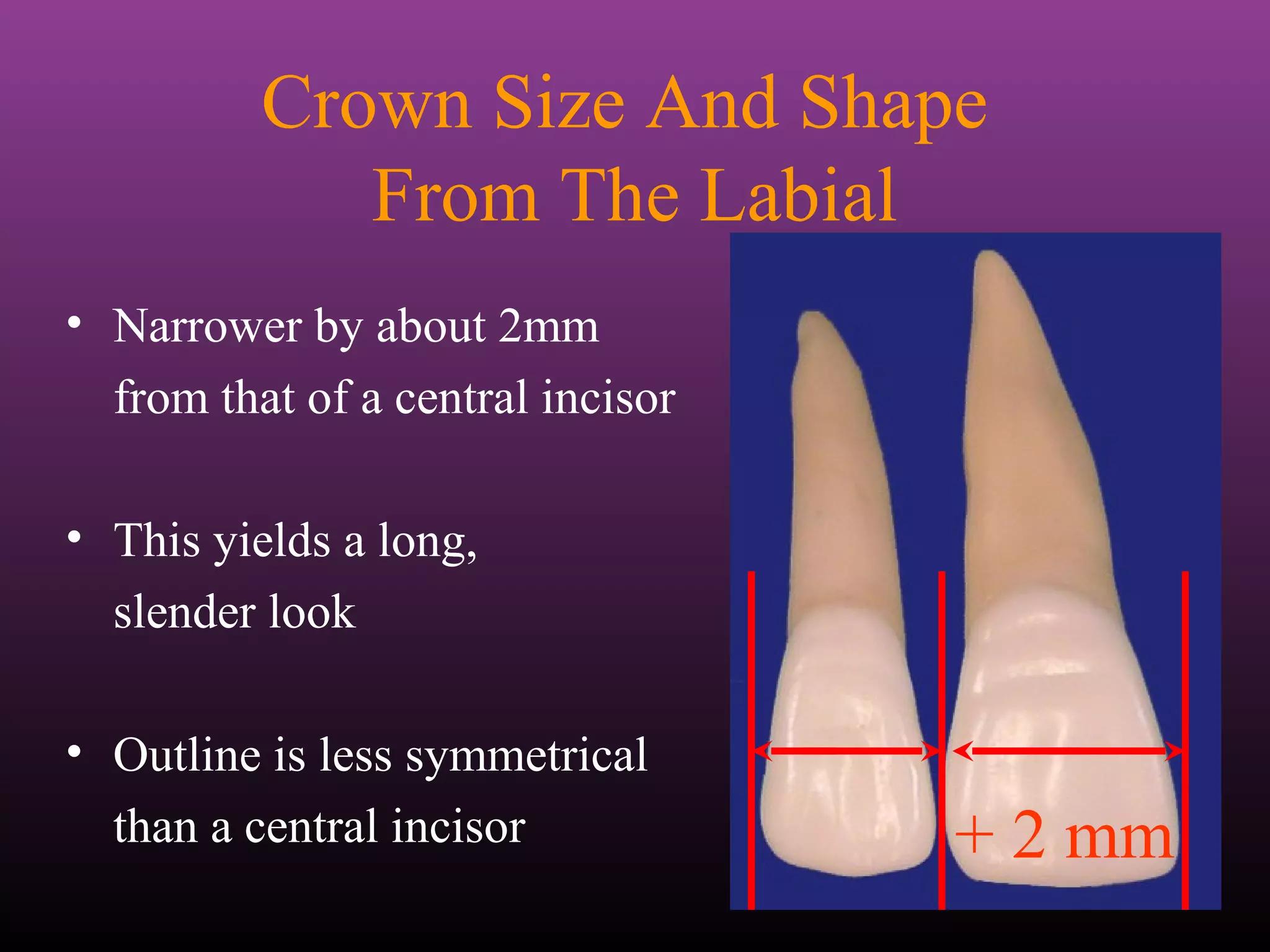 Crown Size And Shape From The Labial

• Narrower by about 2mm from that of a central incisor

• This yields a long, slender look

• Outline is less symmetrical than a central incisor

+ 2 mm